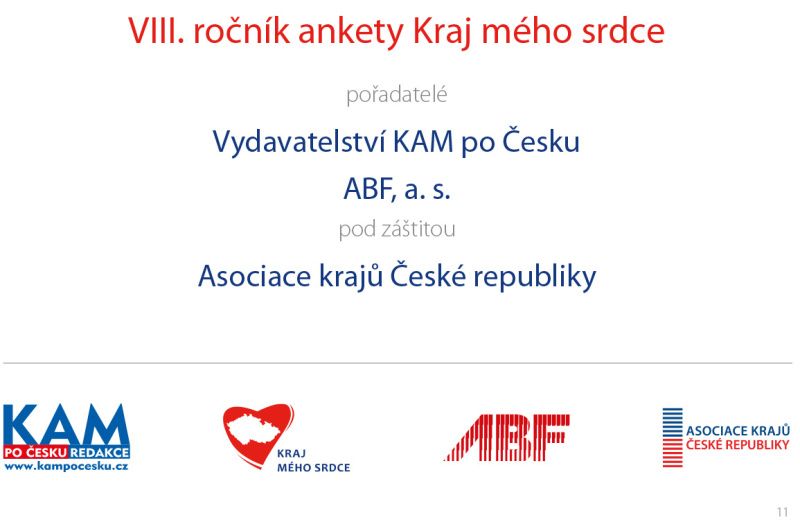 VIII. ročník ankety Kraj mého srdce

pořadatelé

Vydavatelství KAM po Česku

ABF, a. s.

pod záštitou

Asociace krajů České republiky

KAM PO ČESKU REDAKCE www.kampocesku.cz

KRAJ MÉHO SRDCE

ABF

ASOCIACE KRAJŮ ČESKÉ REPUBLIKY

11